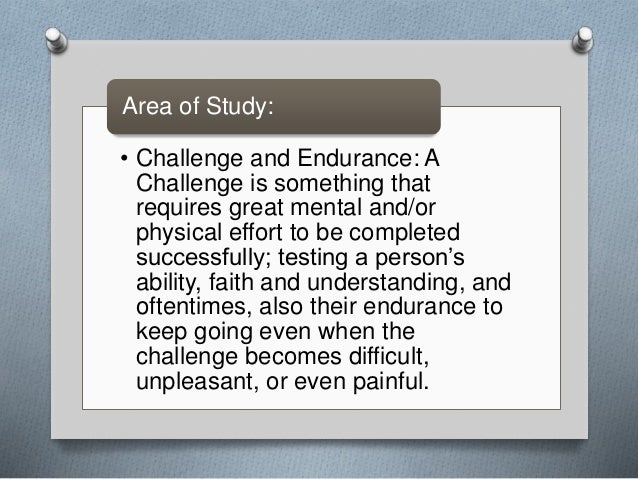 Area of Study:

• Challenge and Endurance: A Challenge is something that requires great mental and/or physical effort to be completed successfully; testing a person's ability, faith and understanding, and oftentimes, also their endurance to keep going even when the challenge becomes difficult, unpleasant, or even painful.